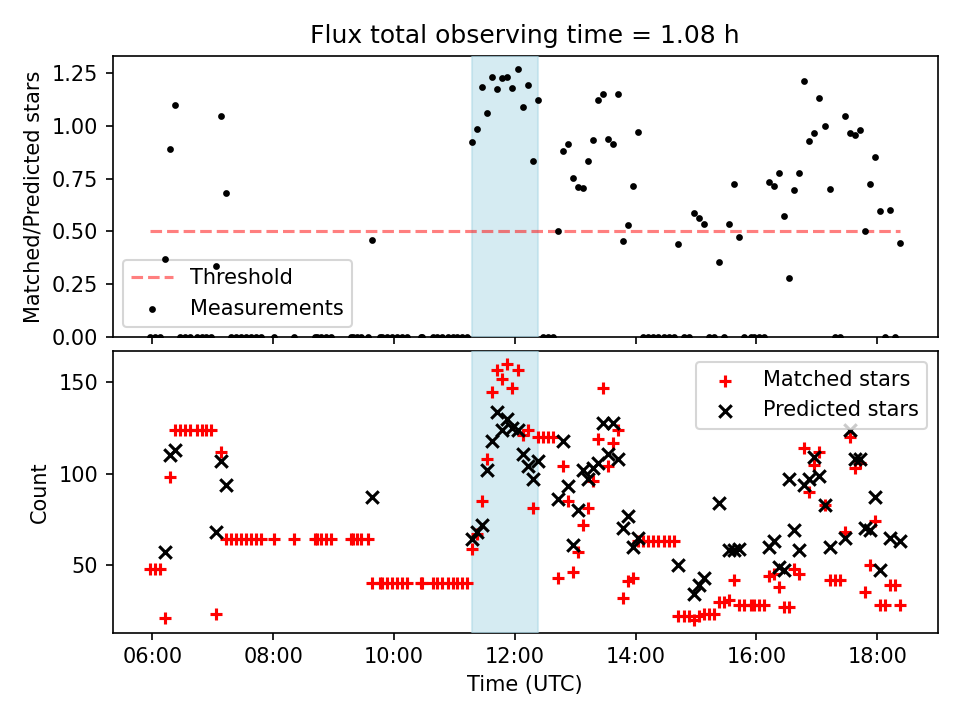 Flux total observing time = 1.08 h

Matched/Predicted stars

1.25
1.00
0.75
0.50
0.25
0.00

Threshold
Measurements

Count

150
100
50

Matched stars
Predicted stars

06:00
08:00
10:00
12:00
14:00
16:00
18:00

Time (UTC)